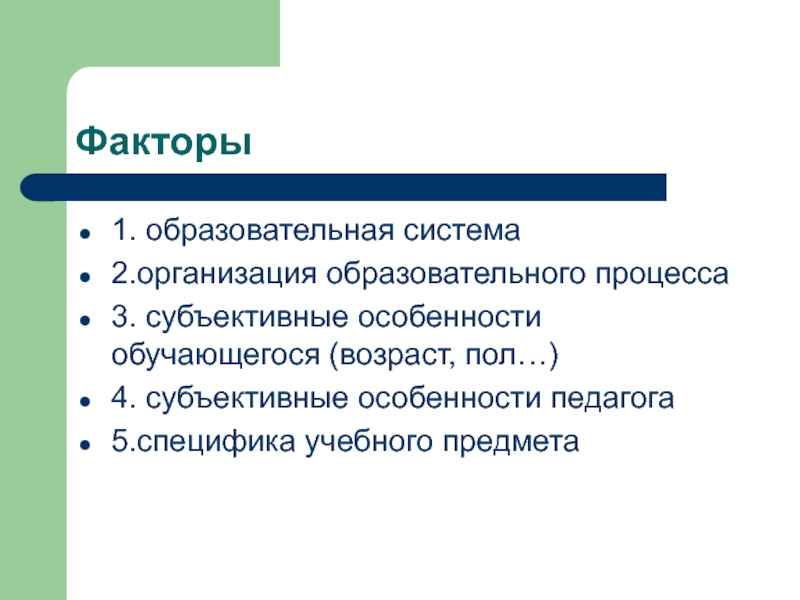 Факторы

- 1. образовательная система
- 2.организация образовательного процесса
- 3. субъективные особенности обучающегося (возраст, пол…)
- 4. субъективные особенности педагога
- 5.специфика учебного предмета